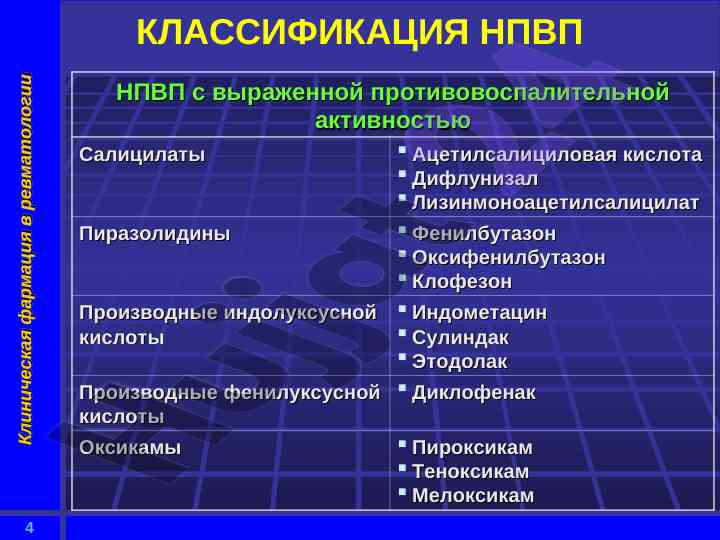 Клиническая фармация в ревматологии

КЛАССИФИКАЦИЯ НПВП

| НПВП с выраженной противовоспалительной активностью | |
|---|---|
| Салицилаты | ▪ Ацетилсалициловая кислота ▪ Дифлунизал ▪ Лизинмоноацетилсалицилат |
| Пиразолидины | ▪ Фенилбутазон ▪ Оксифенилбутазон ▪ Клофезон |
| Производные индолуксусной кислоты | ▪ Индометацин ▪ Сулиндак ▪ Этодолак |
| Производные фенилуксусной кислоты | ▪ Диклофенак |
| Оксикамы | ▪ Пироксикам ▪ Теноксикам ▪ Мелоксикам |

4